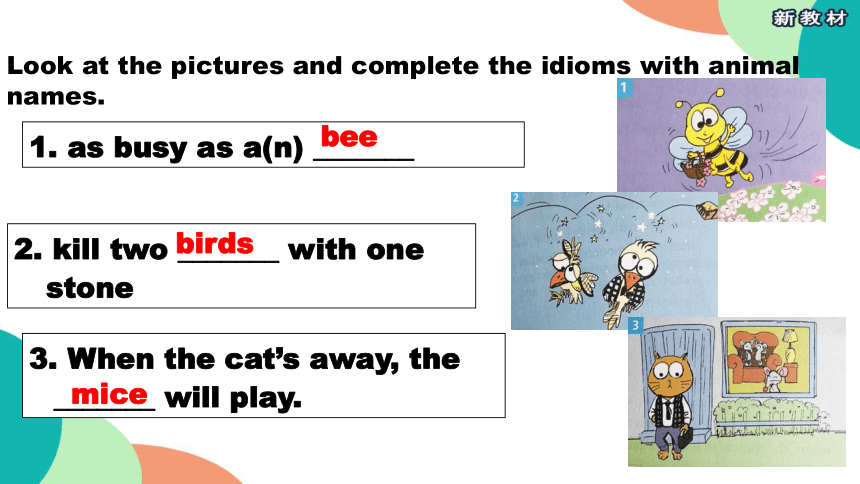 新教材

Look at the pictures and complete the idioms with animal names.

1. as busy as a(n) bee

2. kill two birds with one stone

3. When the cat's away, the mice will play.

1

2

3